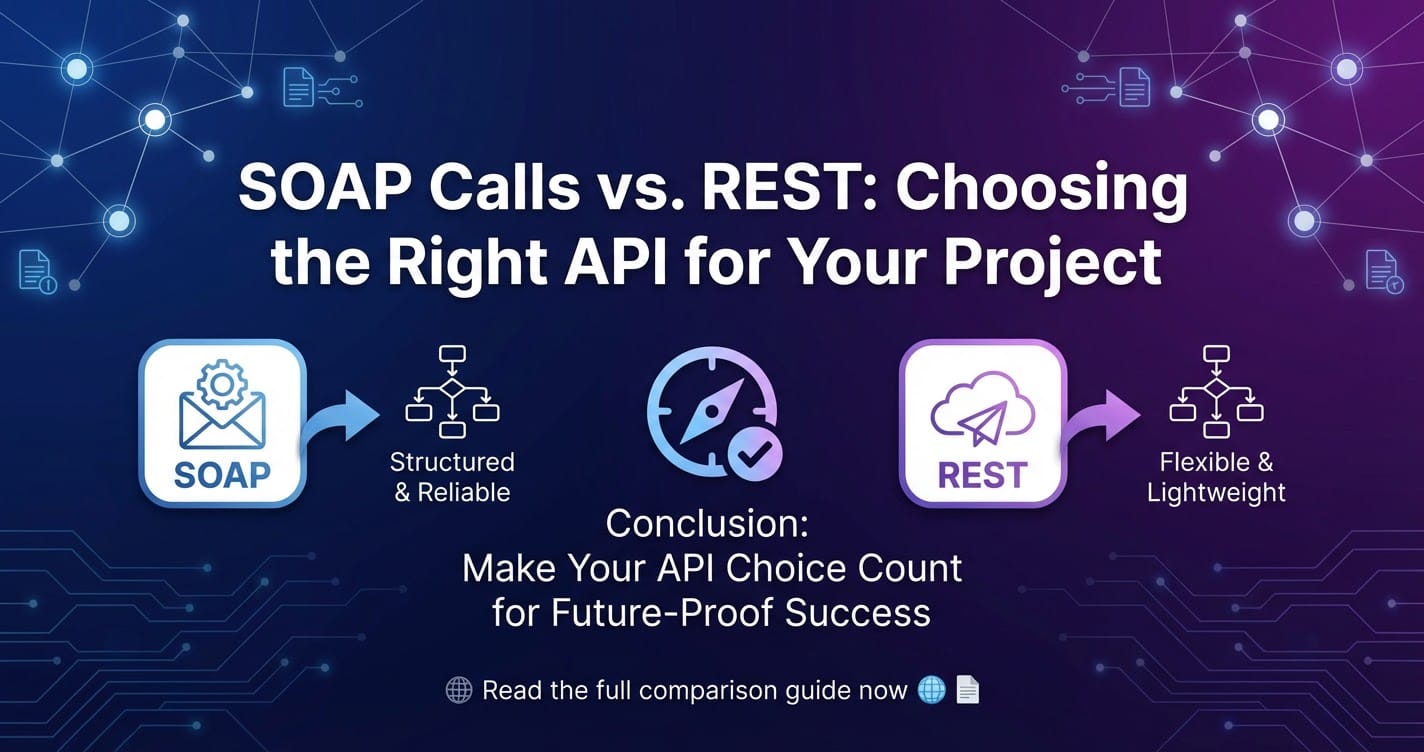 SOAP Calls vs. REST: Choosing the Right API for Your Project

SOAP

Structured & Reliable

REST

Flexible & Lightweight

Conclusion:
Make Your API Choice Count for Future-Proof Success

Read the full comparison guide now